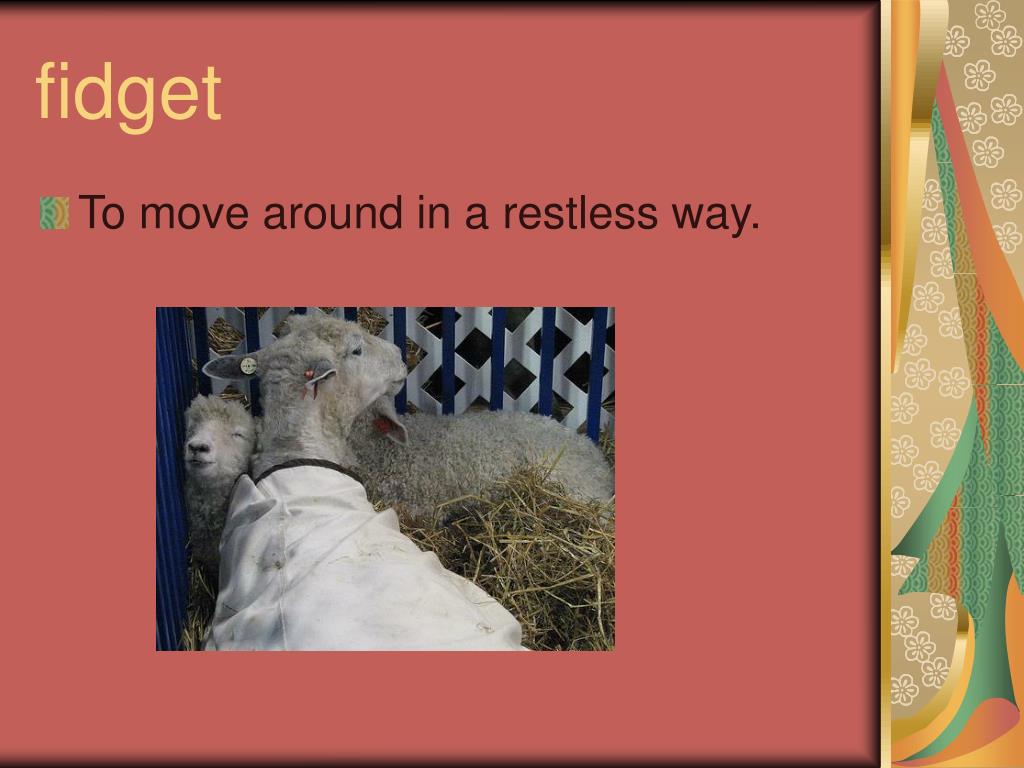 fidget

To move around in a restless way.